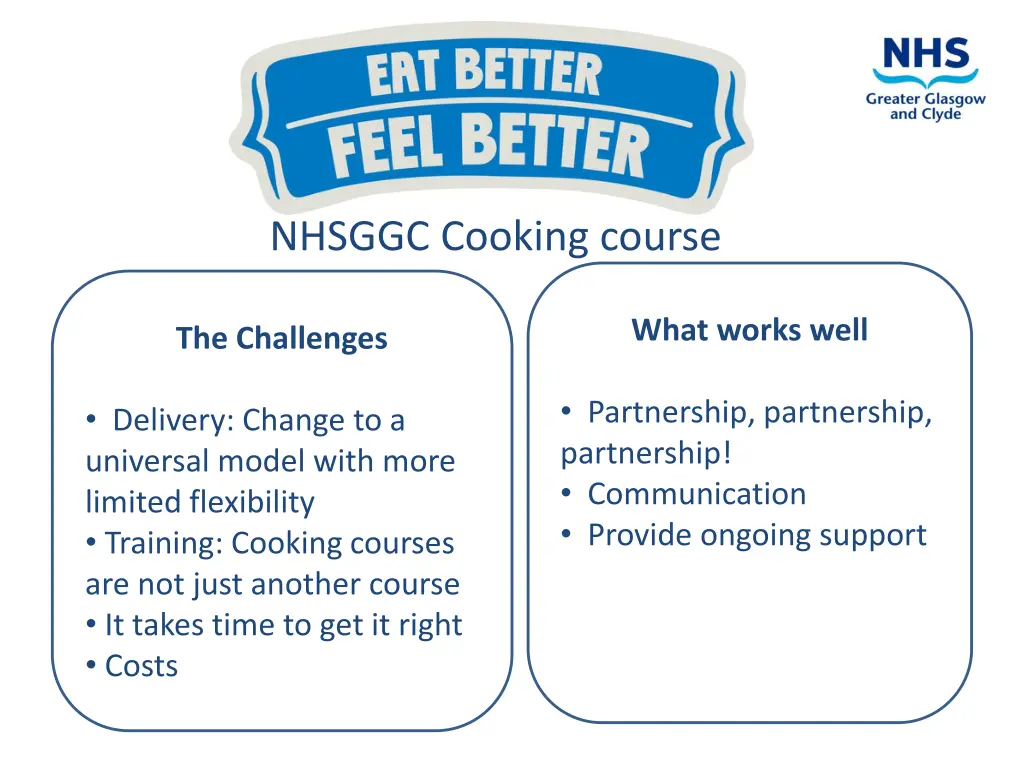 EAT BETTER
FEEL BETTER

NHS
Greater Glasgow and Clyde

NHSGGC Cooking course

The Challenges

• Delivery: Change to a universal model with more limited flexibility
• Training: Cooking courses are not just another course
• It takes time to get it right
• Costs

What works well

• Partnership, partnership, partnership!
• Communication
• Provide ongoing support